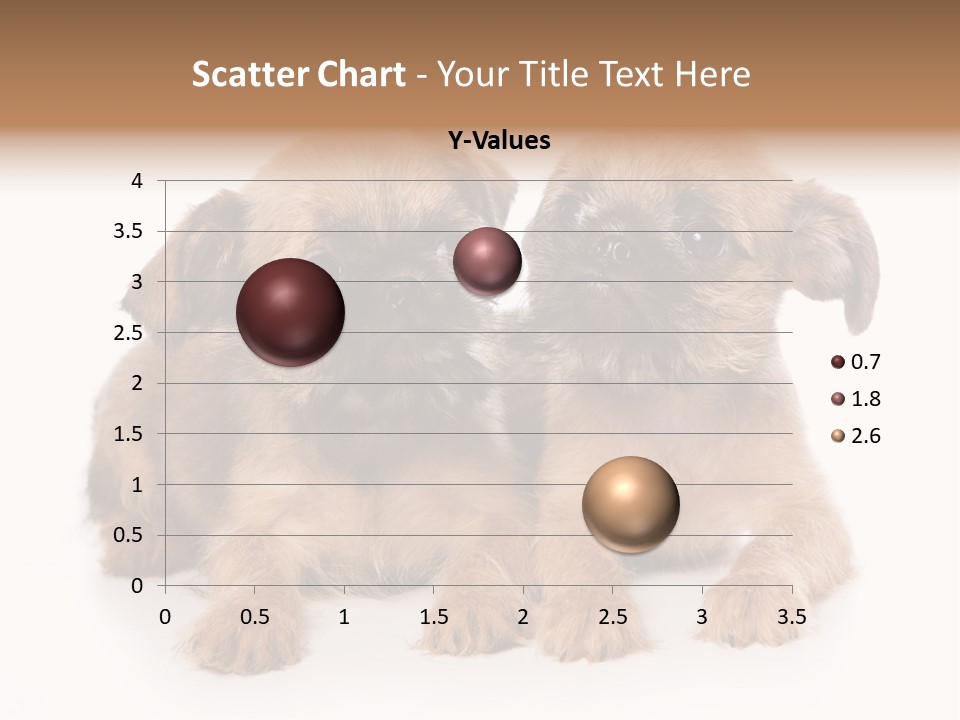 Scatter Chart - Your Title Text Here

Y-Values

4
3.5
3
2.5
2
1.5
1
0.5
0

0 0.5 1 1.5 2 2.5 3 3.5

0.7
1.8
2.6